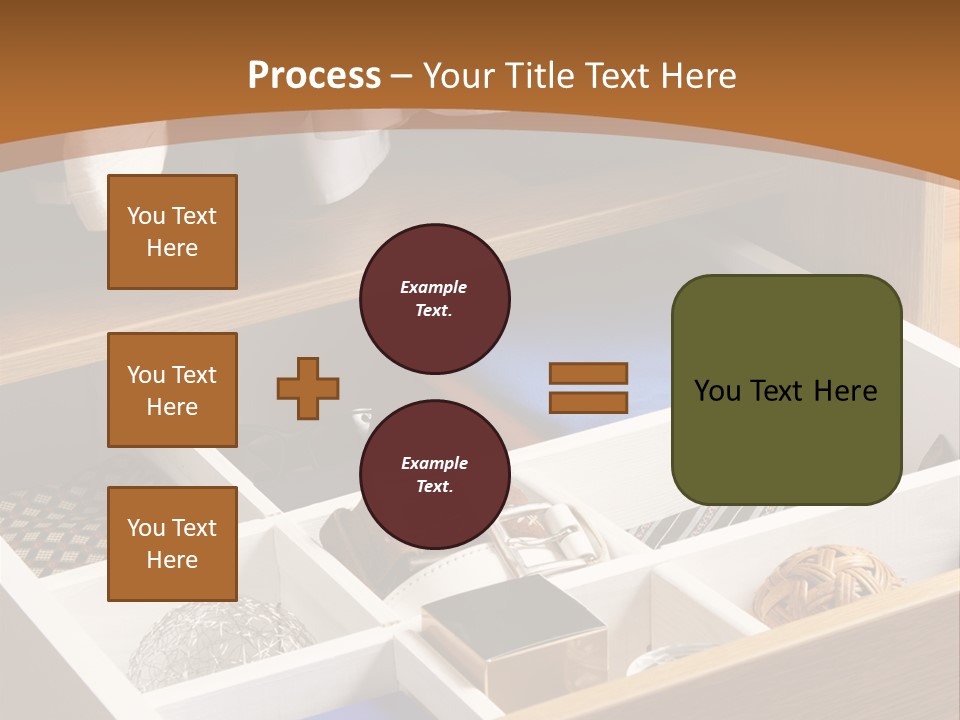 Process – Your Title Text Here

You Text Here

You Text Here

You Text Here

Example Text.

Example Text.

You Text Here